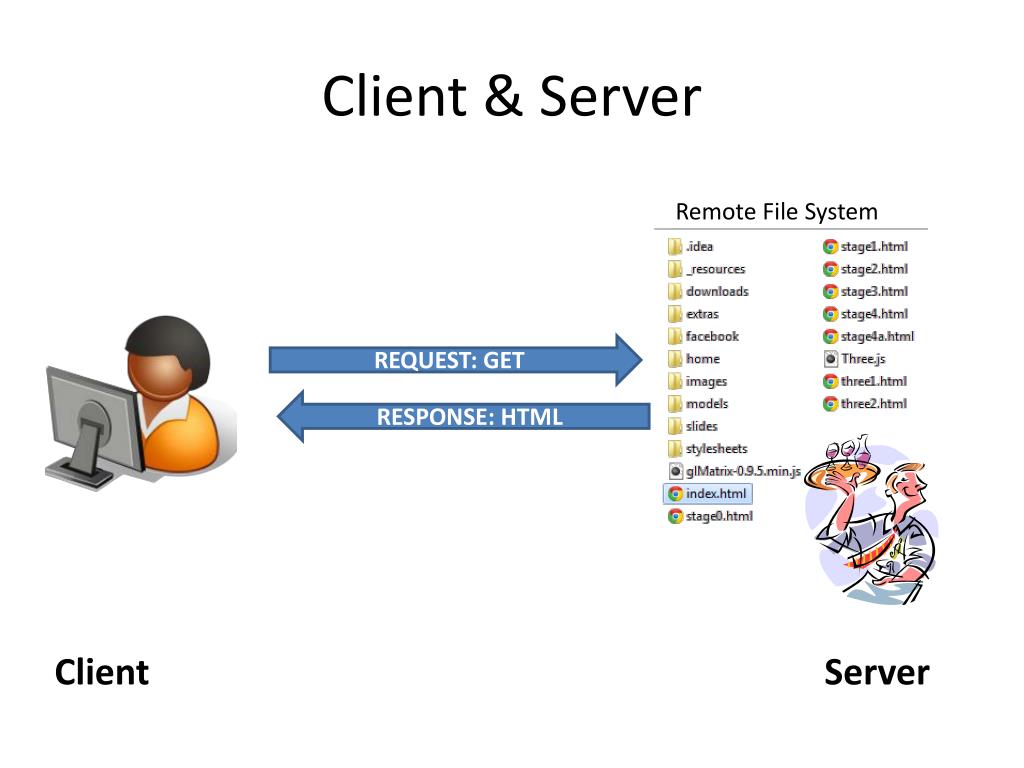 Client & Server

Remote File System

.idea
_resources
downloads
extras
facebook
home
images
models
slides
stylesheets
glMatrix-0.9.5.min.js
index.html
stage0.html

stage1.html
stage2.html
stage3.html
stage4.html
stage4a.html
Three.js
three1.html
three2.html

REQUEST: GET

RESPONSE: HTML

Client

Server